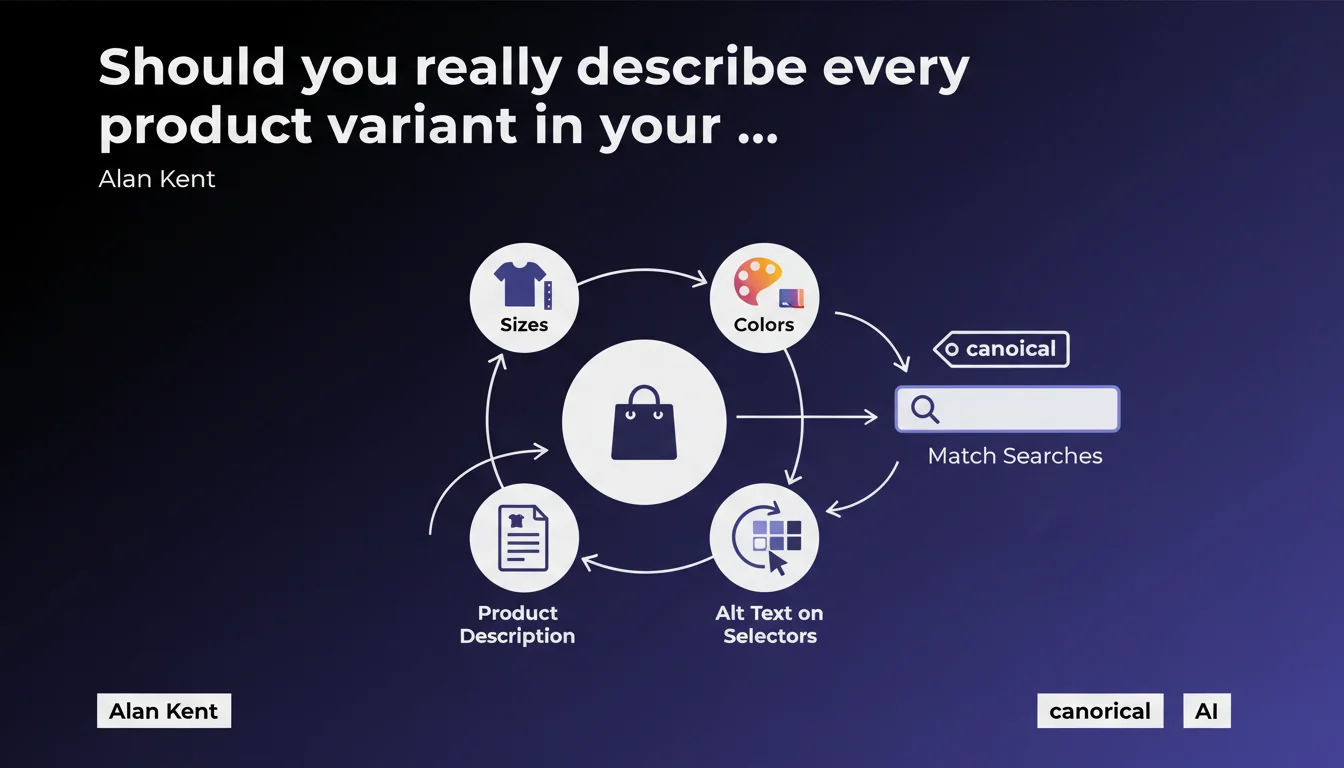 Should you really describe every product variant in your ...

Alan Kent

Sizes

Colors

canoical

Match Searches

Product Description

Alt Text on Selectors

Alan Kent

canorical

AI